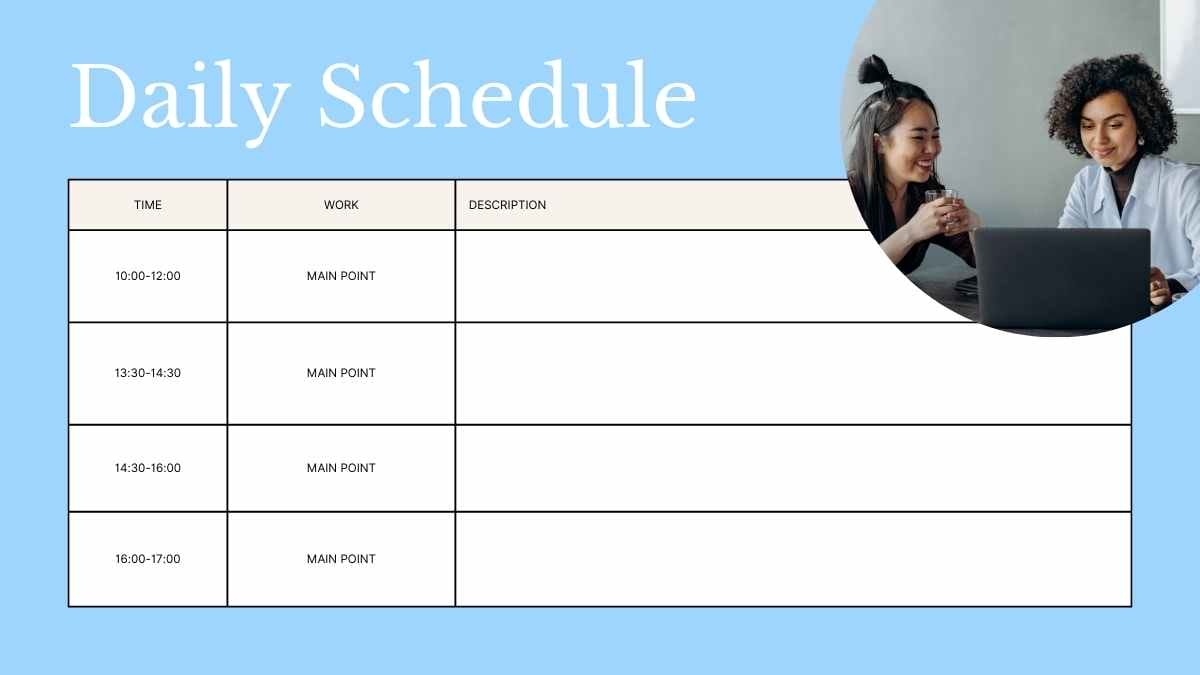 Daily Schedule

| TIME | WORK | DESCRIPTION |
|---|---|---|
| 10:00-12:00 | MAIN POINT | |
| 13:30-14:30 | MAIN POINT | |
| 14:30-16:00 | MAIN POINT | |
| 16:00-17:00 | MAIN POINT | |